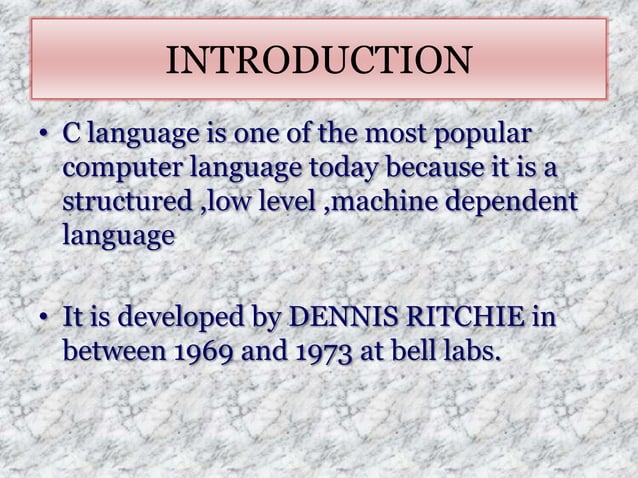 INTRODUCTION

• C language is one of the most popular computer language today because it is a structured ,low level ,machine dependent language

• It is developed by DENNIS RITCHIE in between 1969 and 1973 at bell labs.